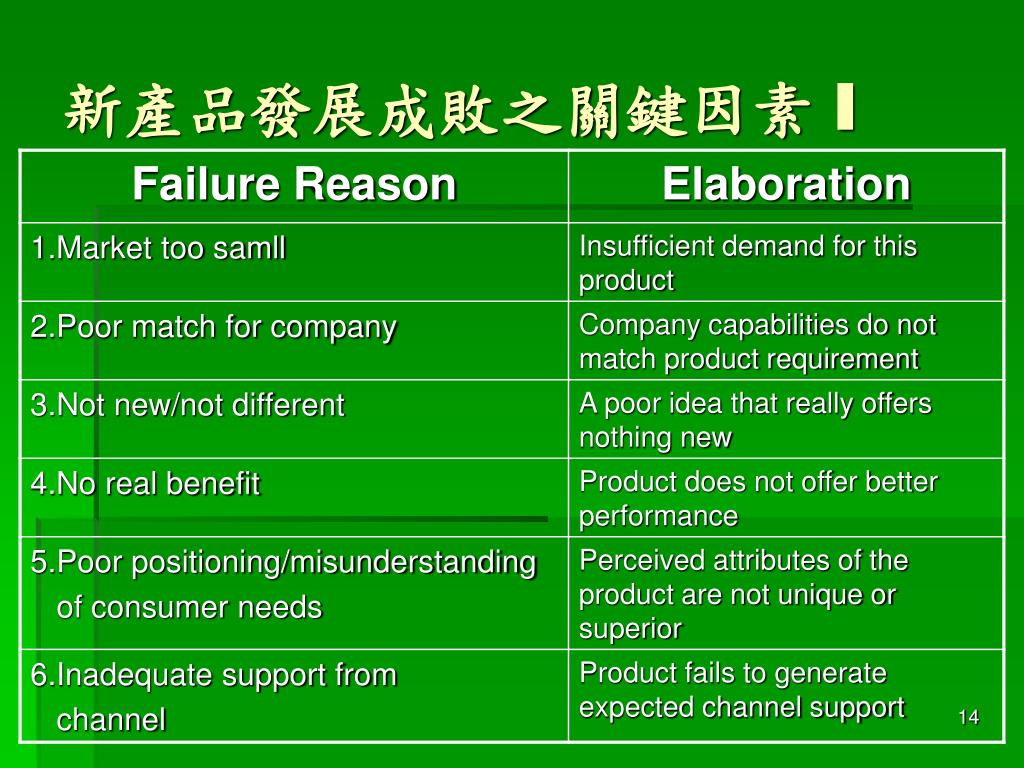 新產品發展成敗之關鍵因素 I

| Failure Reason | Elaboration |
|---|---|
| 1.Market too samll | Insufficient demand for this product |
| 2.Poor match for company | Company capabilities do not match product requirement |
| 3.Not new/not different | A poor idea that really offers nothing new |
| 4.No real benefit | Product does not offer better performance |
| 5.Poor positioning/misunderstanding of consumer needs | Perceived attributes of the product are not unique or superior |
| 6.Inadequate support from channel | Product fails to generate expected channel support |

14